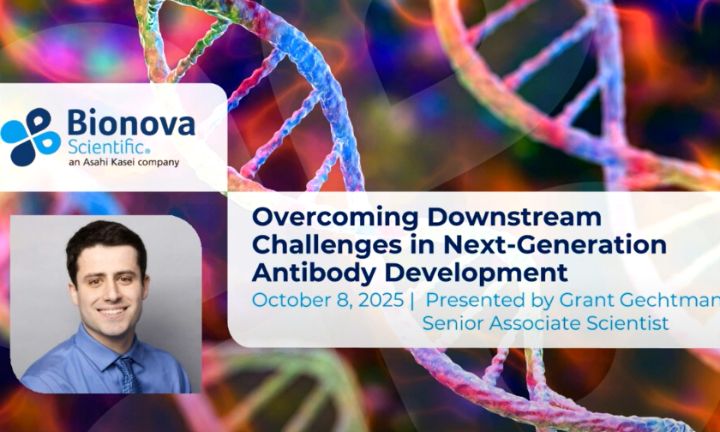 Bionova Scientific®
an Asahi Kasei company

Overcoming Downstream Challenges in Next-Generation Antibody Development

October 8, 2025 | Presented by Grant Gechtman
Senior Associate Scientist